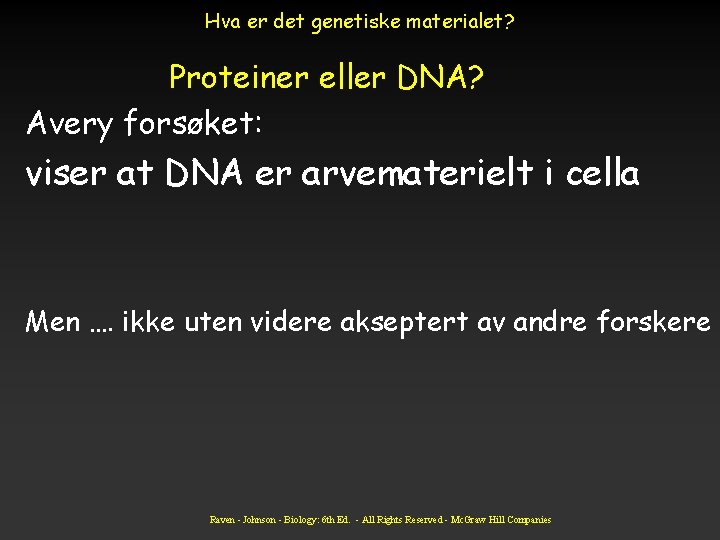 Hva er det genetiske materialet?

Proteiner eller DNA?

Avery forsøket:

viser at DNA er arvematerielt i cella

Men …. ikke uten videre akseptert av andre forskere

Raven - Johnson - Biology: 6th Ed. - All Rights Reserved - McGraw Hill Companies